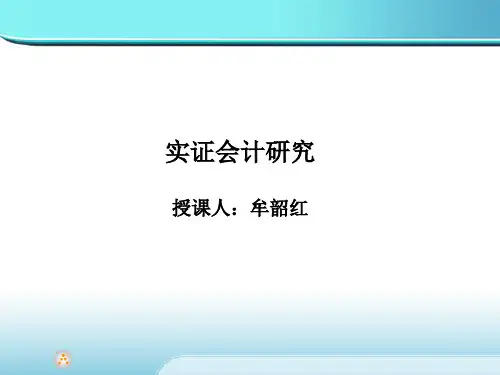 实证会计研究

授课人：牟韶红